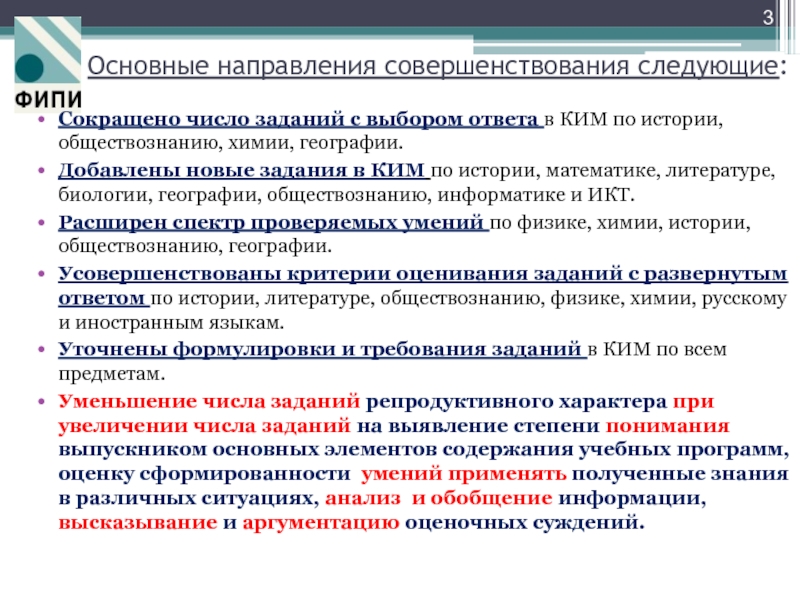 3

ФИПИ

Основные направления совершенствования следующие:

• Сокращено число заданий с выбором ответа в КИМ по истории, обществознанию, химии, географии.

• Добавлены новые задания в КИМ по истории, математике, литературе, биологии, географии, обществознанию, информатике и ИКТ.

• Расширен спектр проверяемых умений по физике, химии, истории, обществознанию, географии.

• Усовершенствованы критерии оценивания заданий с развернутым ответом по истории, литературе, обществознанию, физике, химии, русскому и иностранным языкам.

• Уточнены формулировки и требования заданий в КИМ по всем предметам.

• Уменьшение числа заданий репродуктивного характера при увеличении числа заданий на выявление степени понимания выпускником основных элементов содержания учебных программ, оценку сформированности умений применять полученные знания в различных ситуациях, анализ и обобщение информации, высказывание и аргументацию оценочных суждений.